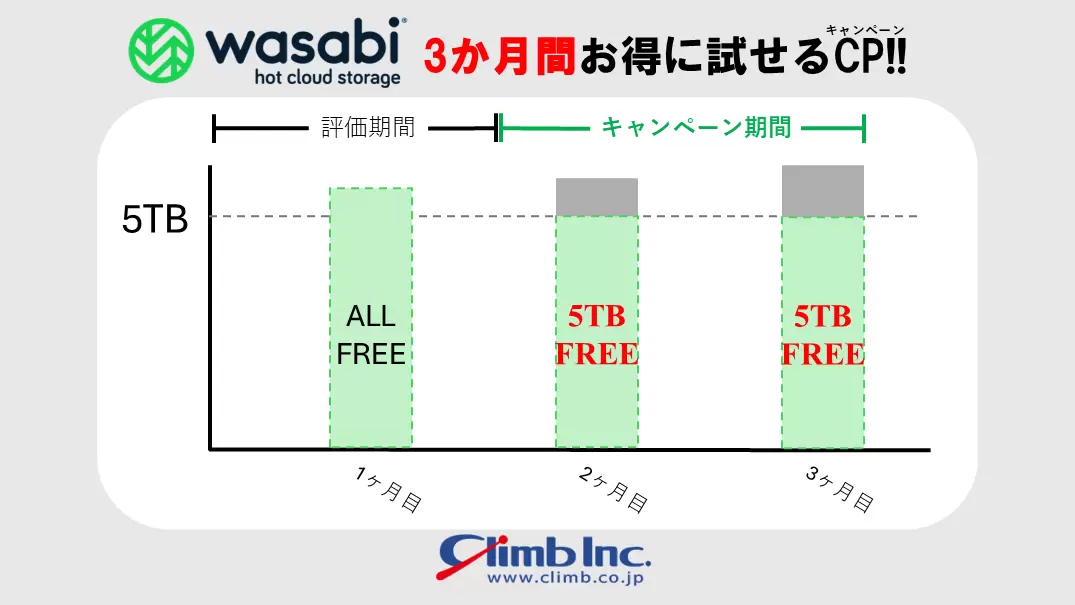 wasabi®
hot cloud storage

3か月間お得に試せるCP!!
キャンペーン

評価期間
キャンペーン期間

5TB

ALL FREE

5TB FREE

5TB FREE

1ヶ月目
2ヶ月目
3ヶ月目

Climb Inc.
www.climb.co.jp